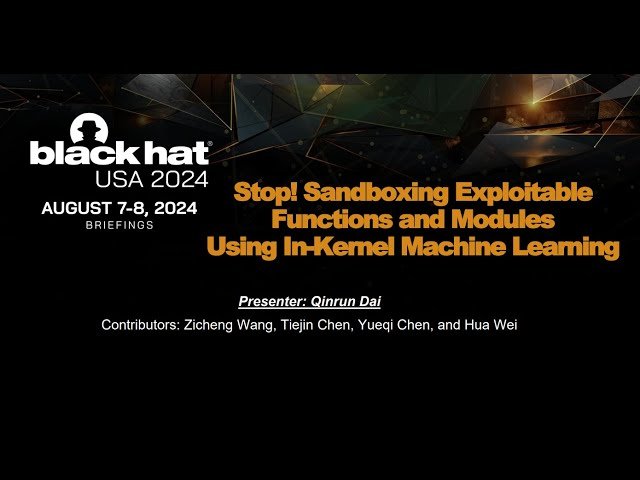 black hat®
USA 2024
AUGUST 7-8, 2024
BRIEFINGS

Stop! Sandboxing Exploitable Functions and Modules Using In-Kernel Machine Learning

Presenter: Qinrun Dai

Contributors: Zicheng Wang, Tiejin Chen, Yueqi Chen, and Hua Wei